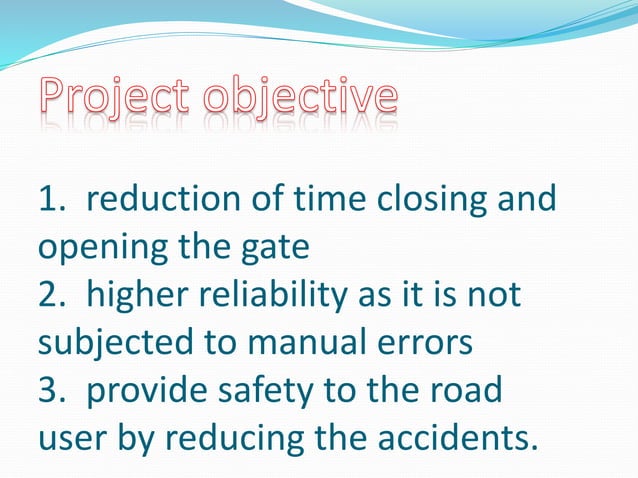 Project objective

1. reduction of time closing and opening the gate
2. higher reliability as it is not subjected to manual errors
3. provide safety to the road user by reducing the accidents.